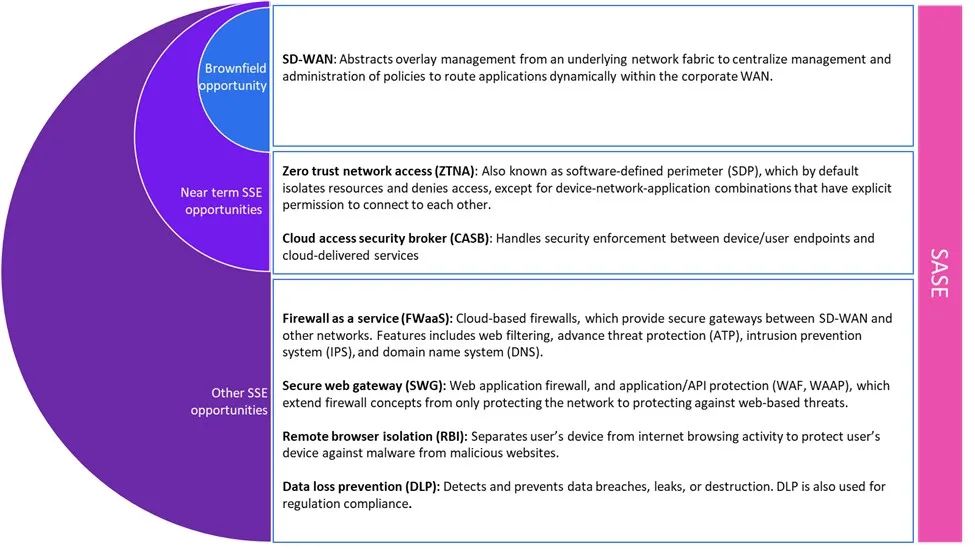 Brownfield opportunity

SD-WAN: Abstracts overlay management from an underlying network fabric to centralize management and administration of policies to route applications dynamically within the corporate WAN.

Near term SSE opportunities

Zero trust network access (ZTNA): Also known as software-defined perimeter (SDP), which by default isolates resources and denies access, except for device-network-application combinations that have explicit permission to connect to each other.

Cloud access security broker (CASB): Handles security enforcement between device/user endpoints and cloud-delivered services

Other SSE opportunities

Firewall as a service (FWaaS): Cloud-based firewalls, which provide secure gateways between SD-WAN and other networks. Features includes web filtering, advance threat protection (ATP), intrusion prevention system (IPS), and domain name system (DNS).

Secure web gateway (SWG): Web application firewall, and application/API protection (WAF, WAAP), which extend firewall concepts from only protecting the network to protecting against web-based threats.

Remote browser isolation (RBI): Separates user's device from internet browsing activity to protect user's device against malware from malicious websites.

Data loss prevention (DLP): Detects and prevents data breaches, leaks, or destruction. DLP is also used for regulation compliance.

SASE